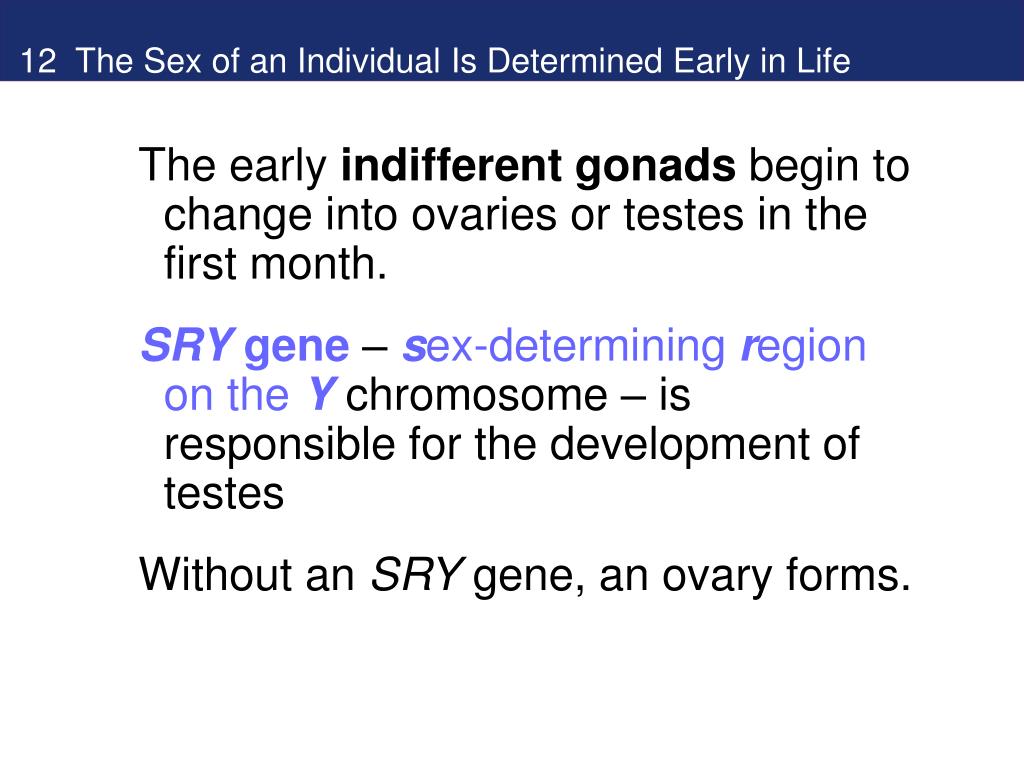 12 The Sex of an Individual Is Determined Early in Life

The early indifferent gonads begin to change into ovaries or testes in the first month.

SRY gene – sex-determining region on the Y chromosome – is responsible for the development of testes

Without an SRY gene, an ovary forms.